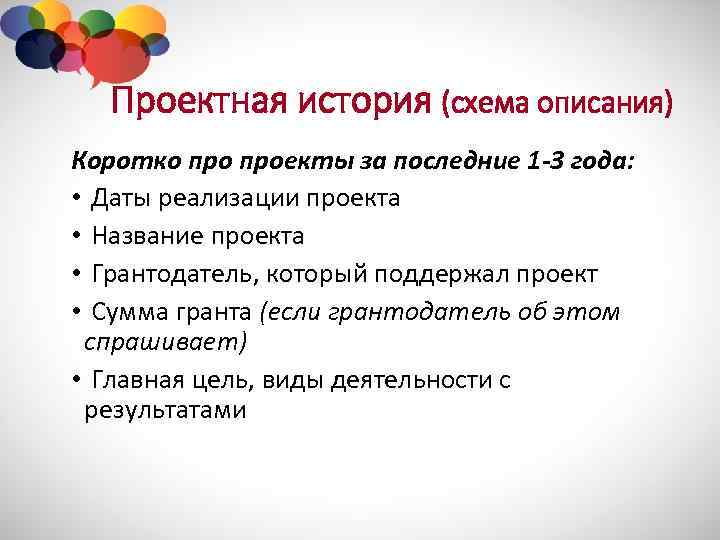 Проектная история (схема описания)

Коротко про проекты за последние 1-3 года:

• Даты реализации проекта
• Название проекта
• Грантодатель, который поддержал проект
• Сумма гранта (если грантодатель об этом спрашивает)
• Главная цель, виды деятельности с результатами